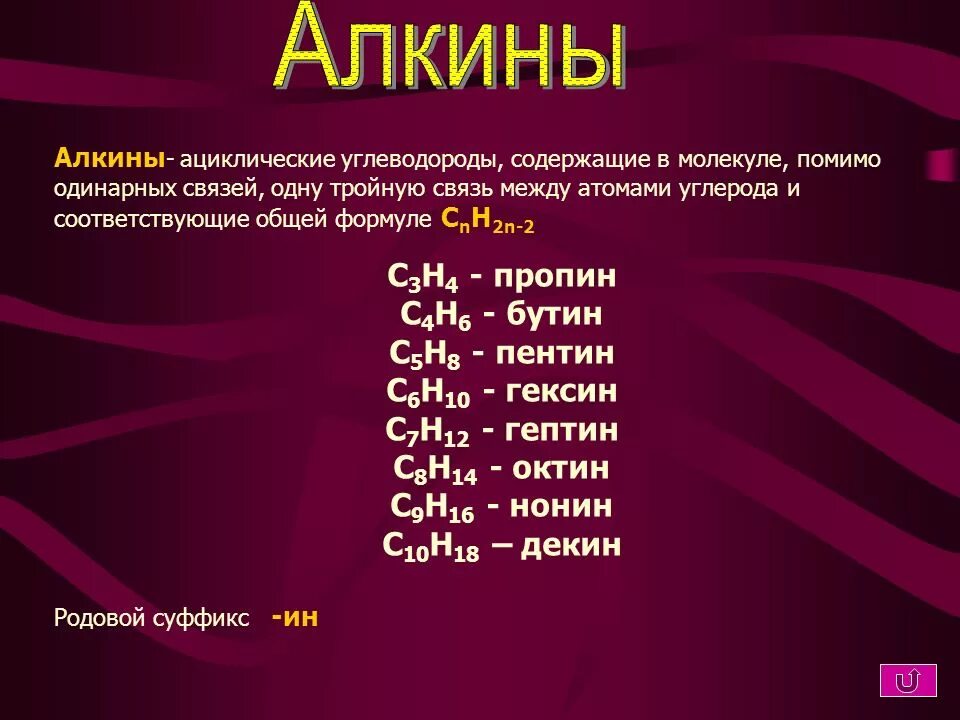 Алкины

Алкины- ациклические углеводороды, содержащие в молекуле, помимо одинарных связей, одну тройную связь между атомами углерода и соответствующие общей формуле $C_nH_{2n-2}$

$C_3H_4$ - пропин
$C_4H_6$ - бутин
$C_5H_8$ - пентин
$C_6H_{10}$ - гексин
$C_7H_{12}$ - гептин
$C_8H_{14}$ - октин
$C_9H_{16}$ - нонин
$C_{10}H_{18}$ – декин

Родовой суффикс -ин